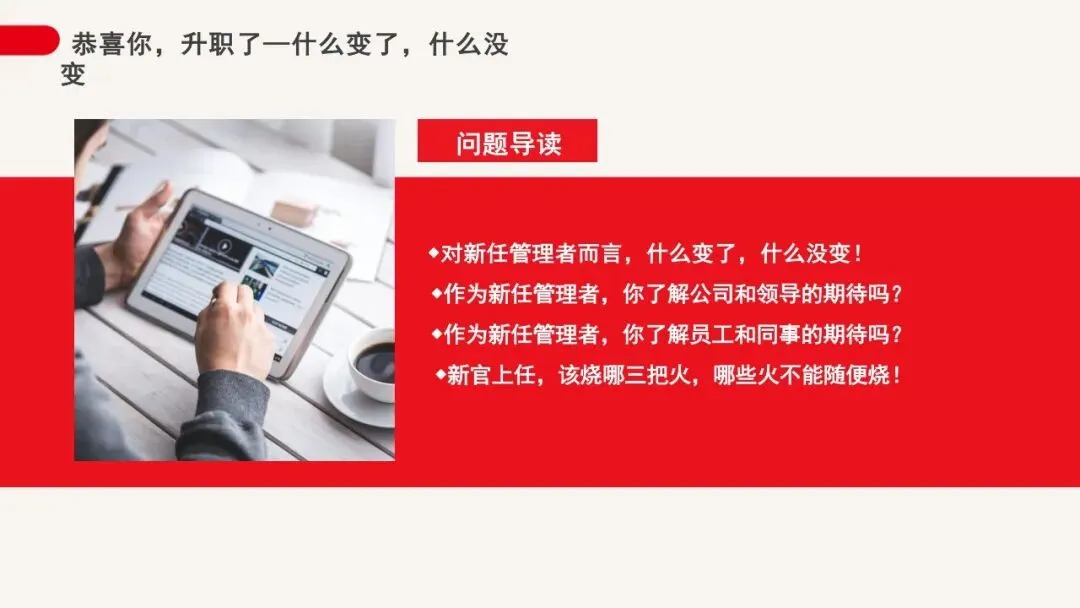 恭喜你，升职了—什么变了，什么没变

问题导读

◆对新任管理者而言，什么变了，什么没变！
◆作为新任管理者，你了解公司和领导的期待吗？
◆作为新任管理者，你了解员工和同事的期待吗？
◆新官上任，该烧哪三把火，哪些火不能随便烧！